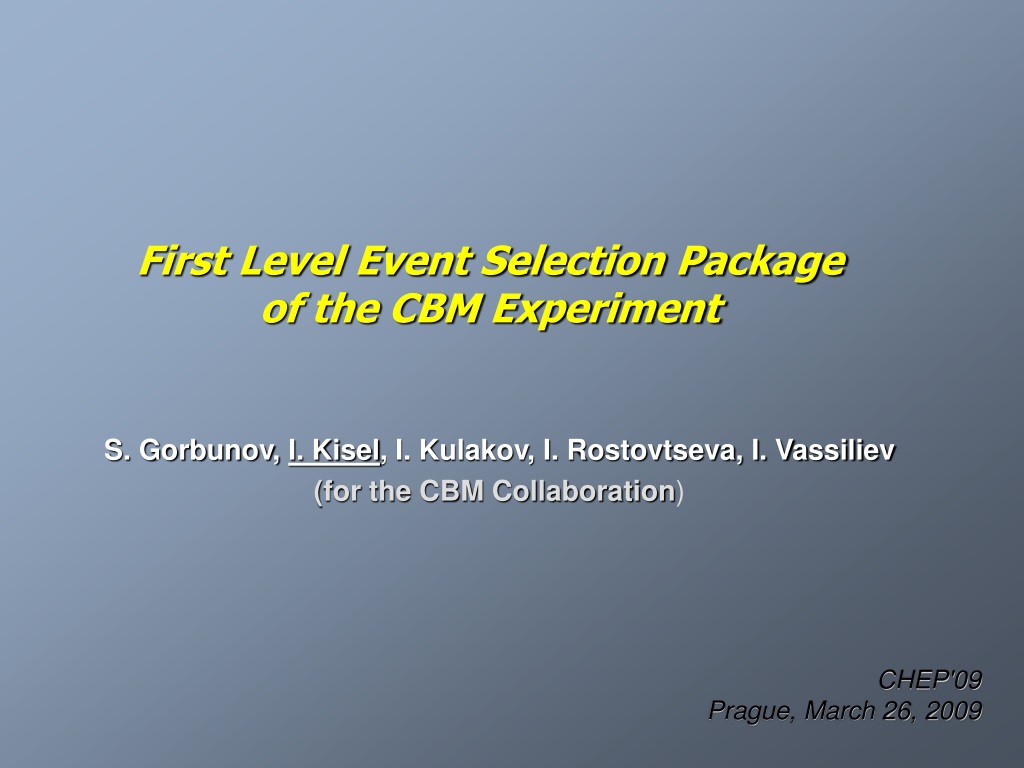 First Level Event Selection Package of the CBM Experiment

S. Gorbunov, I. Kisel, I. Kulakov, I. Rostovtseva, I. Vassiliev
(for the CBM Collaboration)

CHEP'09
Prague, March 26, 2009